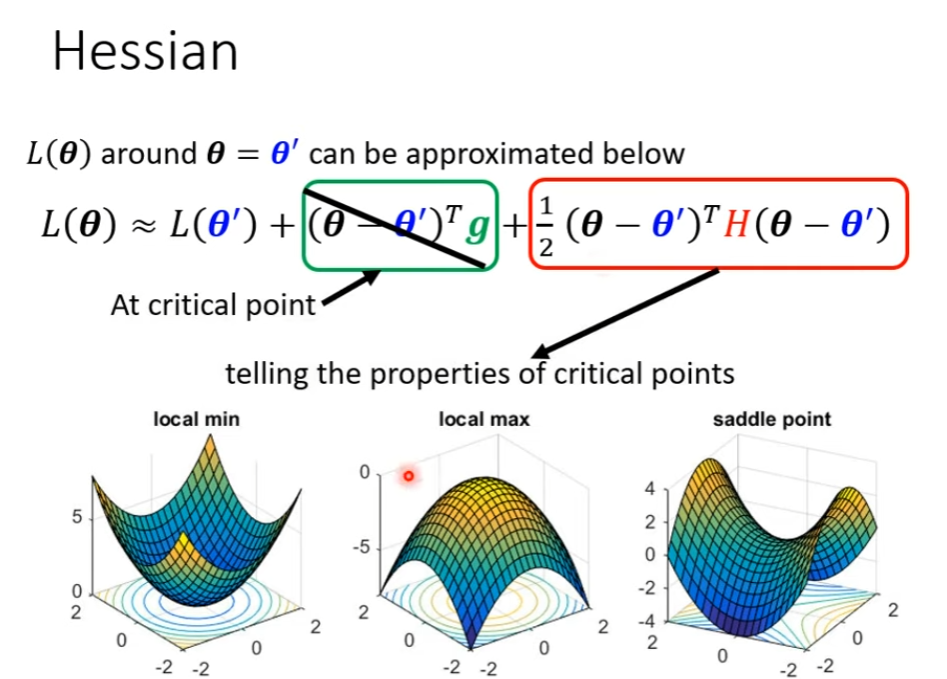 Hessian

$L(\boldsymbol{\theta})$ around $\boldsymbol{\theta} = \boldsymbol{\theta}'$ can be approximated below

$L(\boldsymbol{\theta}) \approx L(\boldsymbol{\theta}') + (\boldsymbol{\theta} - \boldsymbol{\theta}')^T \boldsymbol{g} + \frac{1}{2}(\boldsymbol{\theta} - \boldsymbol{\theta}')^T H (\boldsymbol{\theta} - \boldsymbol{\theta}')$

At critical point

telling the properties of critical points

local min

5

0

2

0

-2 -2

0

2

local max

0

-5

2

0

-2 -2

0

2

saddle point

4

2

0

-2

-4

2

0

-2 -2

0

2